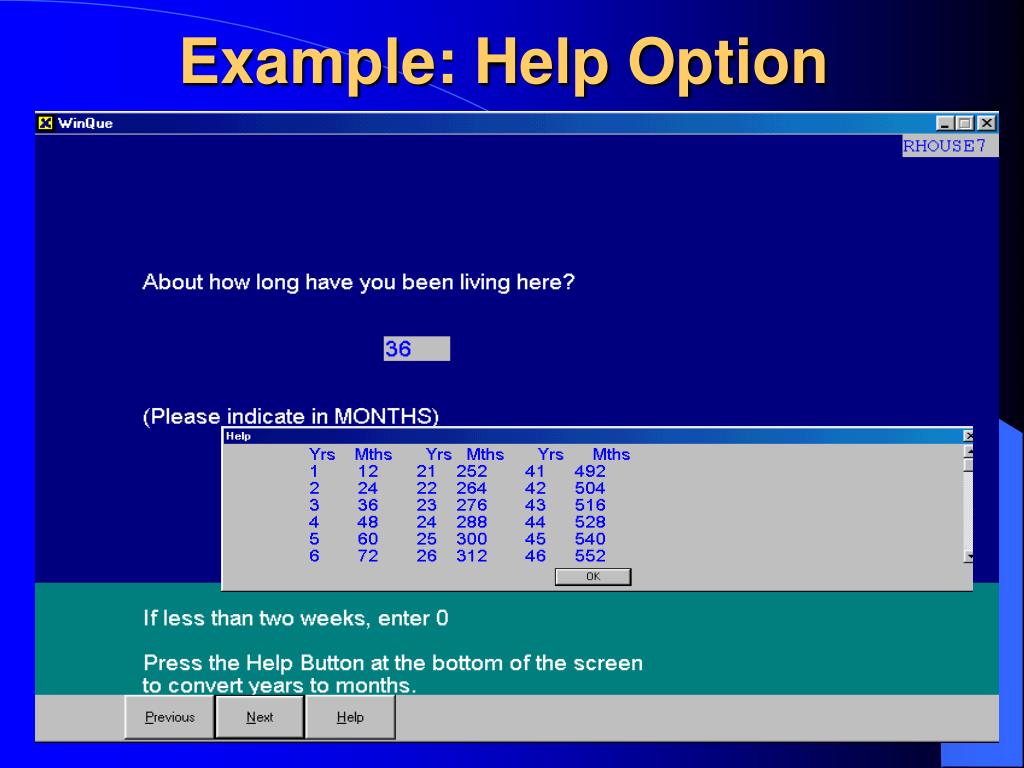 Example: Help Option

WinQue

RHOUSE7

About how long have you been living here?

36

(Please indicate in MONTHS)

Help

| Yrs | Mths | Yrs | Mths | Yrs | Mths |
|---|---|---|---|---|---|
| 1 | 12 | 21 | 252 | 41 | 492 |
| 2 | 24 | 22 | 264 | 42 | 504 |
| 3 | 36 | 23 | 276 | 43 | 516 |
| 4 | 48 | 24 | 288 | 44 | 528 |
| 5 | 60 | 25 | 300 | 45 | 540 |
| 6 | 72 | 26 | 312 | 46 | 552 |

OK

If less than two weeks, enter 0

Press the Help Button at the bottom of the screen to convert years to months.

Previous Next Help